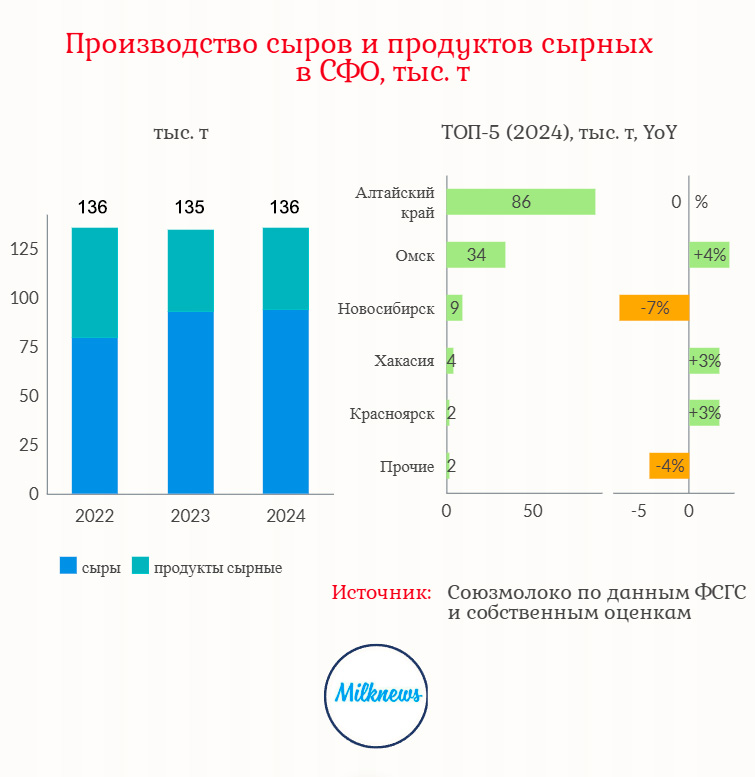 Производство сыров и продуктов сырных в СФО, тыс. т

тыс. т

136 135 136

125
100
75
50
25
0

2022 2023 2024

сыры продукты сырные

ТОП-5 (2024), тыс. т, YoY

Алтайский край 86 0 %
Омск 34 +4%
Новосибирск 9 -7%
Хакасия 4 +3%
Красноярск 2 +3%
Прочие 2 -4%

0 50 -5 0

Источник: Союзмолоко по данным ФСГС и собственным оценкам

Milknews